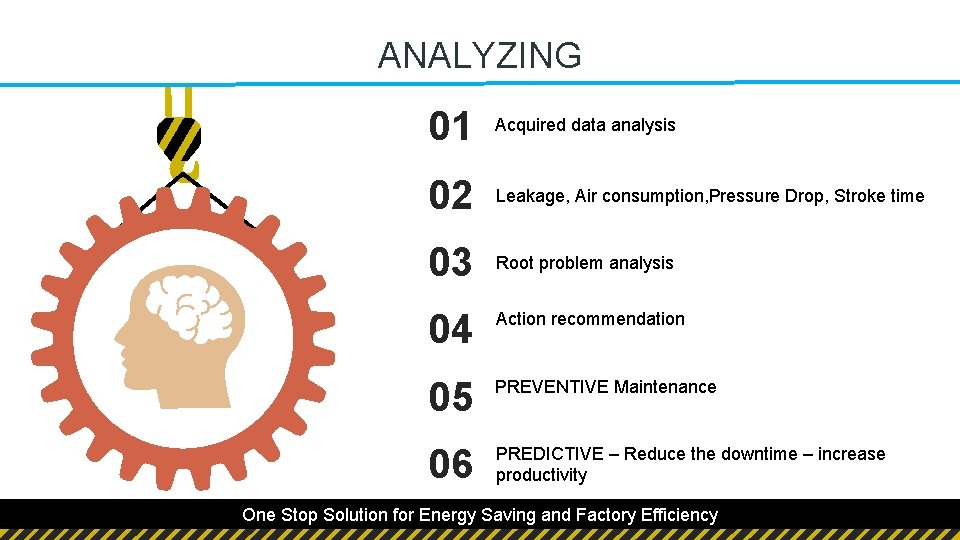 ANALYZING

01 Acquired data analysis

02 Leakage, Air consumption,Pressure Drop, Stroke time

03 Root problem analysis

04 Action recommendation

05 PREVENTIVE Maintenance

06 PREDICTIVE – Reduce the downtime – increase productivity

One Stop Solution for Energy Saving and Factory Efficiency